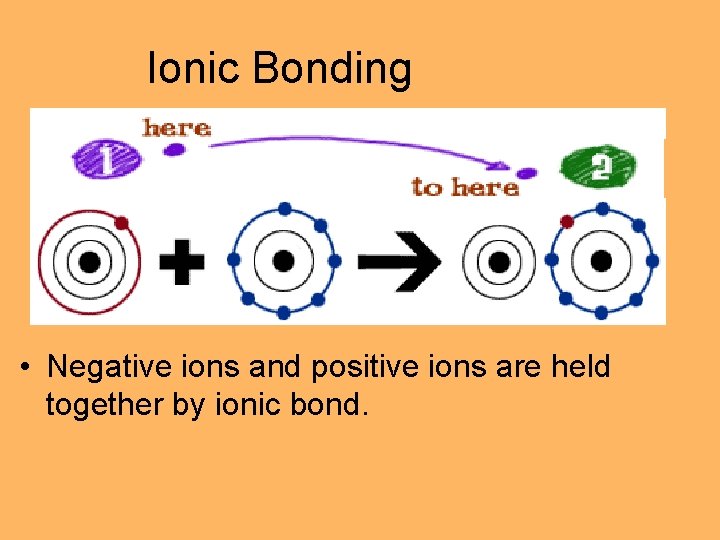 Ionic Bonding

1 here

to here 2

+ →

• Negative ions and positive ions are held together by ionic bond.